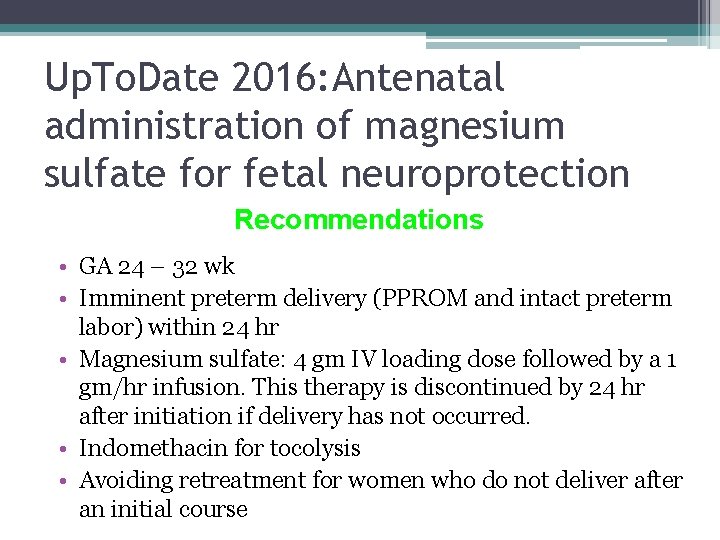 UpToDate 2016:Antenatal administration of magnesium sulfate for fetal neuroprotection

Recommendations

• GA 24 – 32 wk
• Imminent preterm delivery (PPROM and intact preterm labor) within 24 hr
• Magnesium sulfate: 4 gm IV loading dose followed by a 1 gm/hr infusion. This therapy is discontinued by 24 hr after initiation if delivery has not occurred.
• Indomethacin for tocolysis
• Avoiding retreatment for women who do not deliver after an initial course